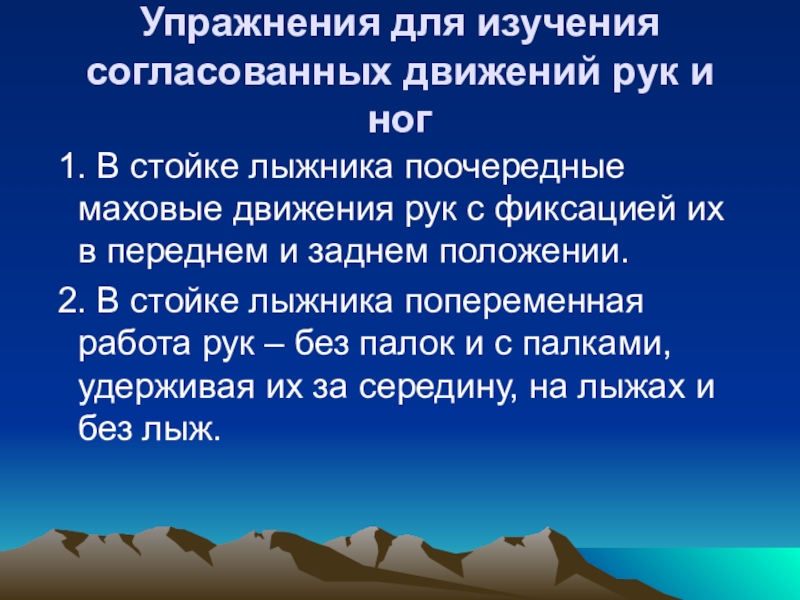 Упражнения для изучения согласованных движений рук и ног

1. В стойке лыжника поочередные маховые движения рук с фиксацией их в переднем и заднем положении.

2. В стойке лыжника попеременная работа рук – без палок и с палками, удерживая их за середину, на лыжах и без лыж.